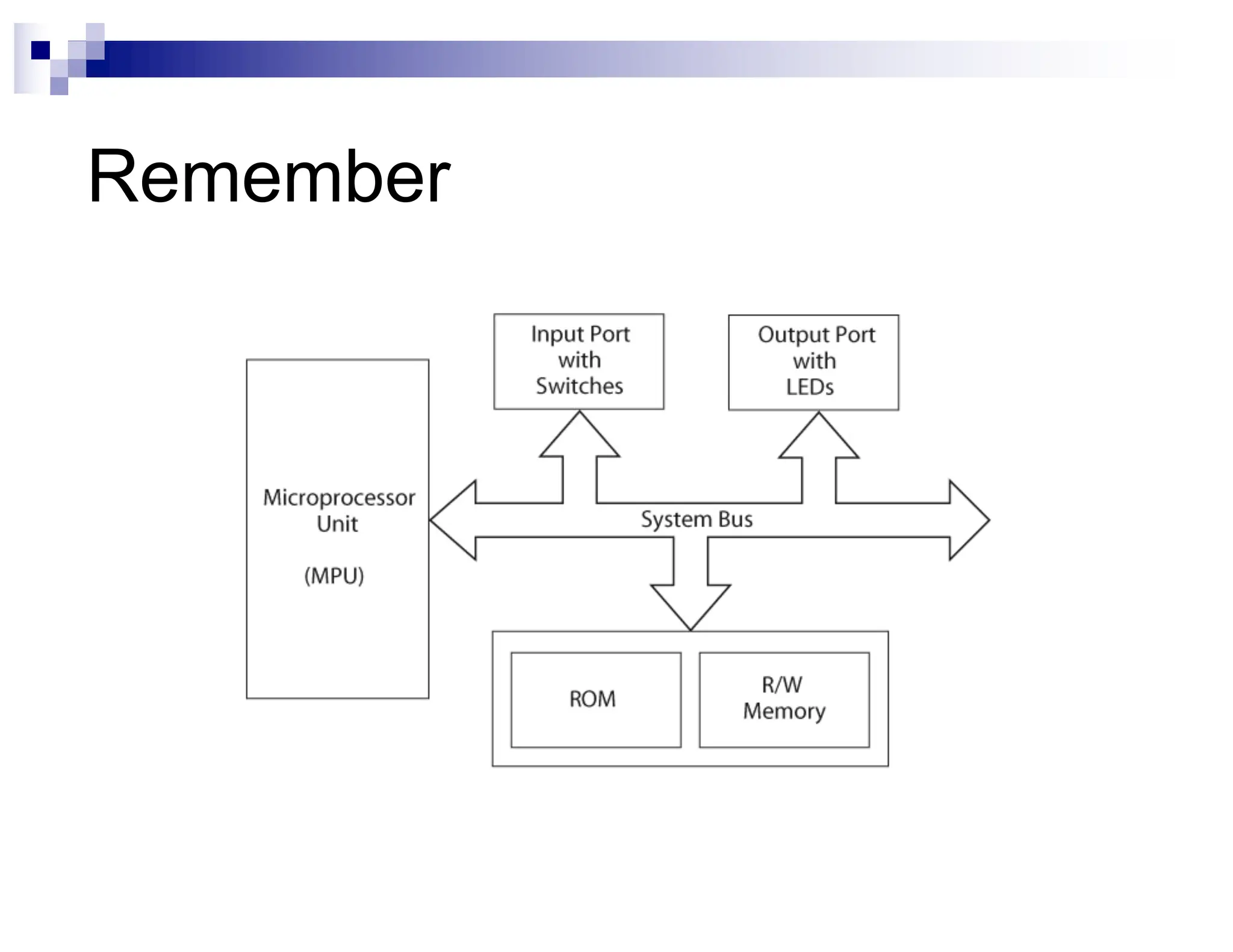 Remember

Input Port with Switches

Output Port with LEDs

Microprocessor Unit

(MPU)

System Bus

ROM

R/W Memory